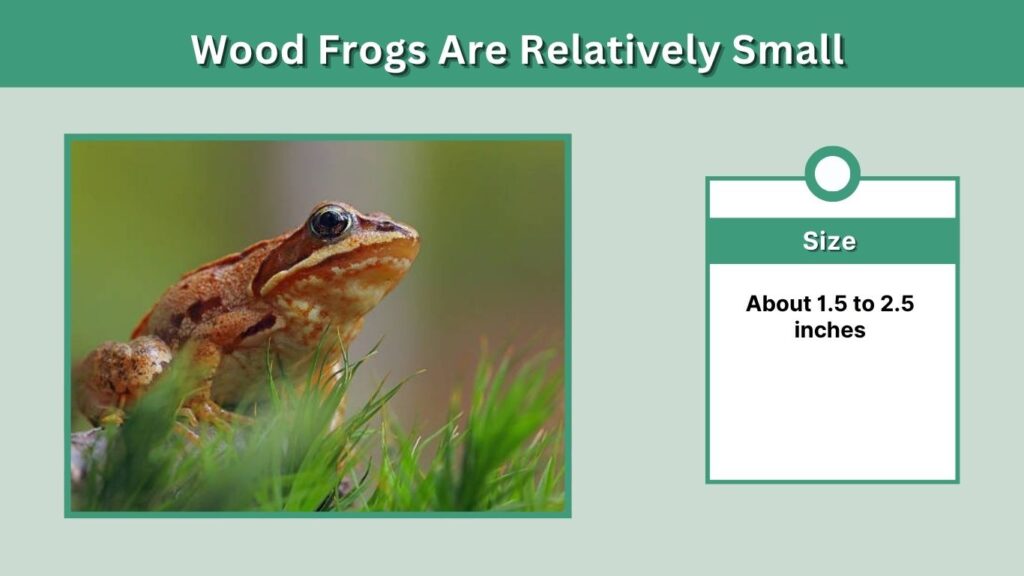 Wood Frogs Are Relatively Small

Size

About 1.5 to 2.5 inches